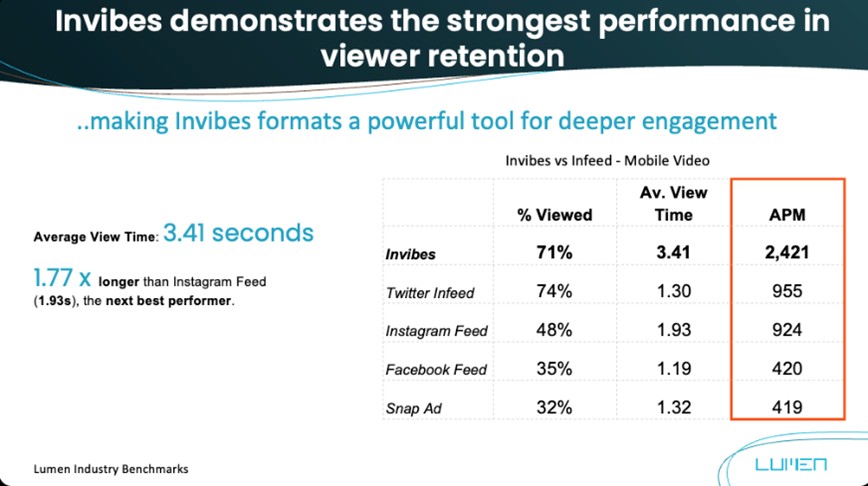 Invibes demonstrates the strongest performance in viewer retention

..making Invibes formats a powerful tool for deeper engagement

Average View Time: 3.41 seconds

1.77 x longer than Instagram Feed (1.93s), the next best performer.

Invibes vs Infeed - Mobile Video

| | % Viewed | Av. View Time | APM |
|---|---|---|---|
| Invibes | 71% | 3.41 | 2,421 |
| Twitter Infeed | 74% | 1.30 | 955 |
| Instagram Feed | 48% | 1.93 | 924 |
| Facebook Feed | 35% | 1.19 | 420 |
| Snap Ad | 32% | 1.32 | 419 |

Lumen Industry Benchmarks

LUMEN